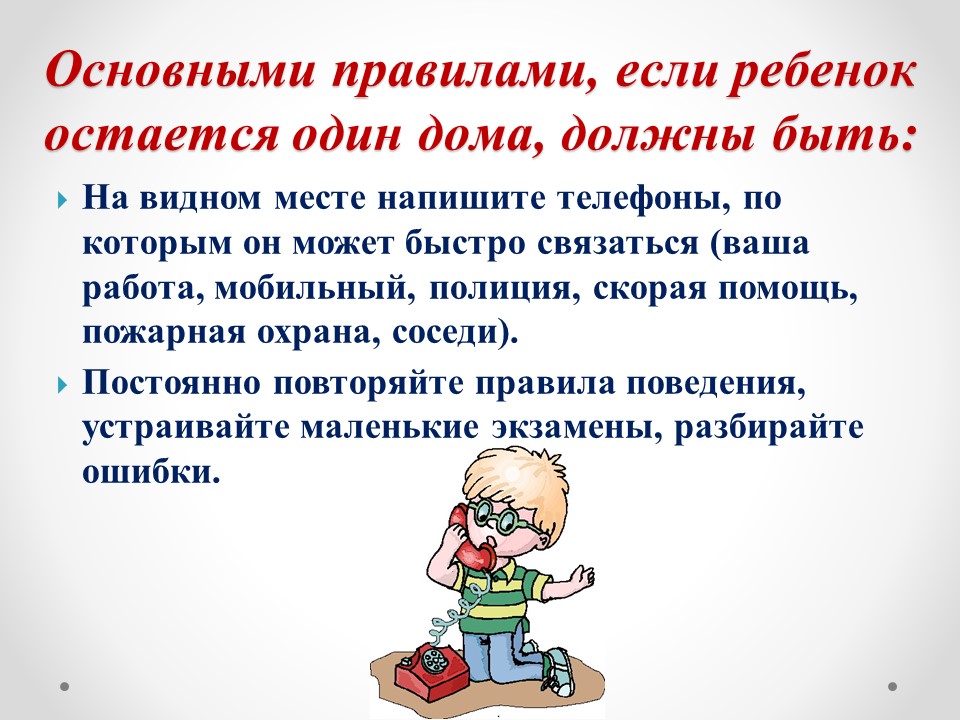 Основными правилами, если ребенок остается один дома, должны быть:

На видном месте напишите телефоны, по которым он может быстро связаться (ваша работа, мобильный, полиция, скорая помощь, пожарная охрана, соседи).

Постоянно повторяйте правила поведения, устраивайте маленькие экзамены, разбирайте ошибки.